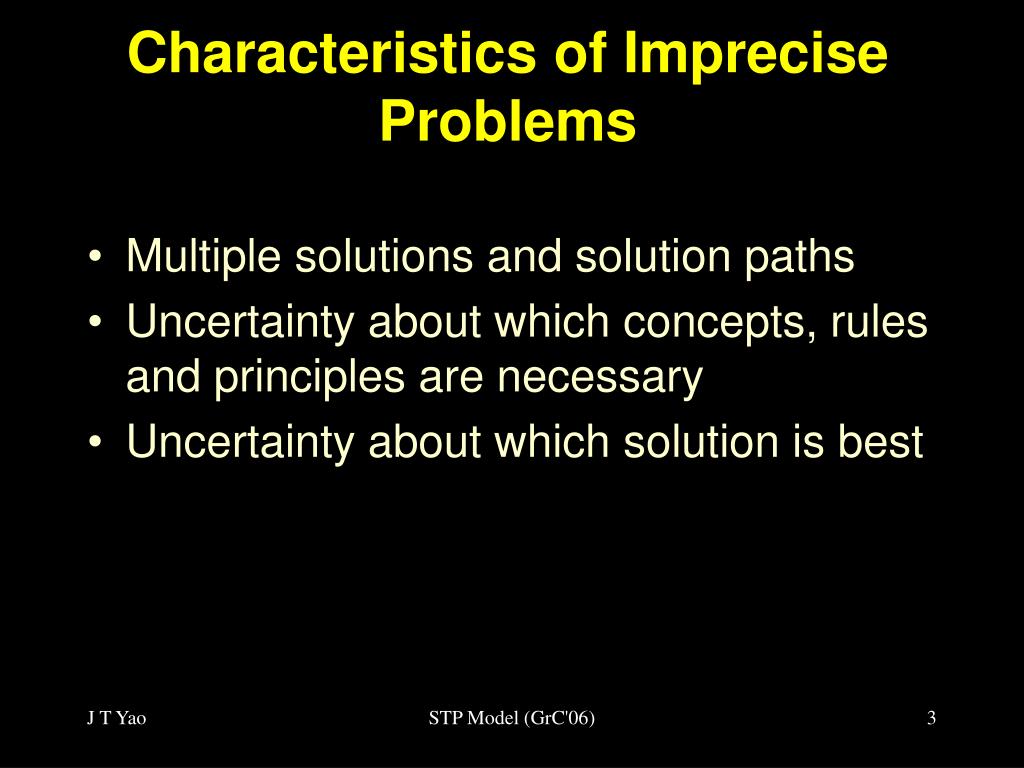 Characteristics of Imprecise Problems

• Multiple solutions and solution paths
• Uncertainty about which concepts, rules and principles are necessary
• Uncertainty about which solution is best

J T Yao

STP Model (GrC'06)

3